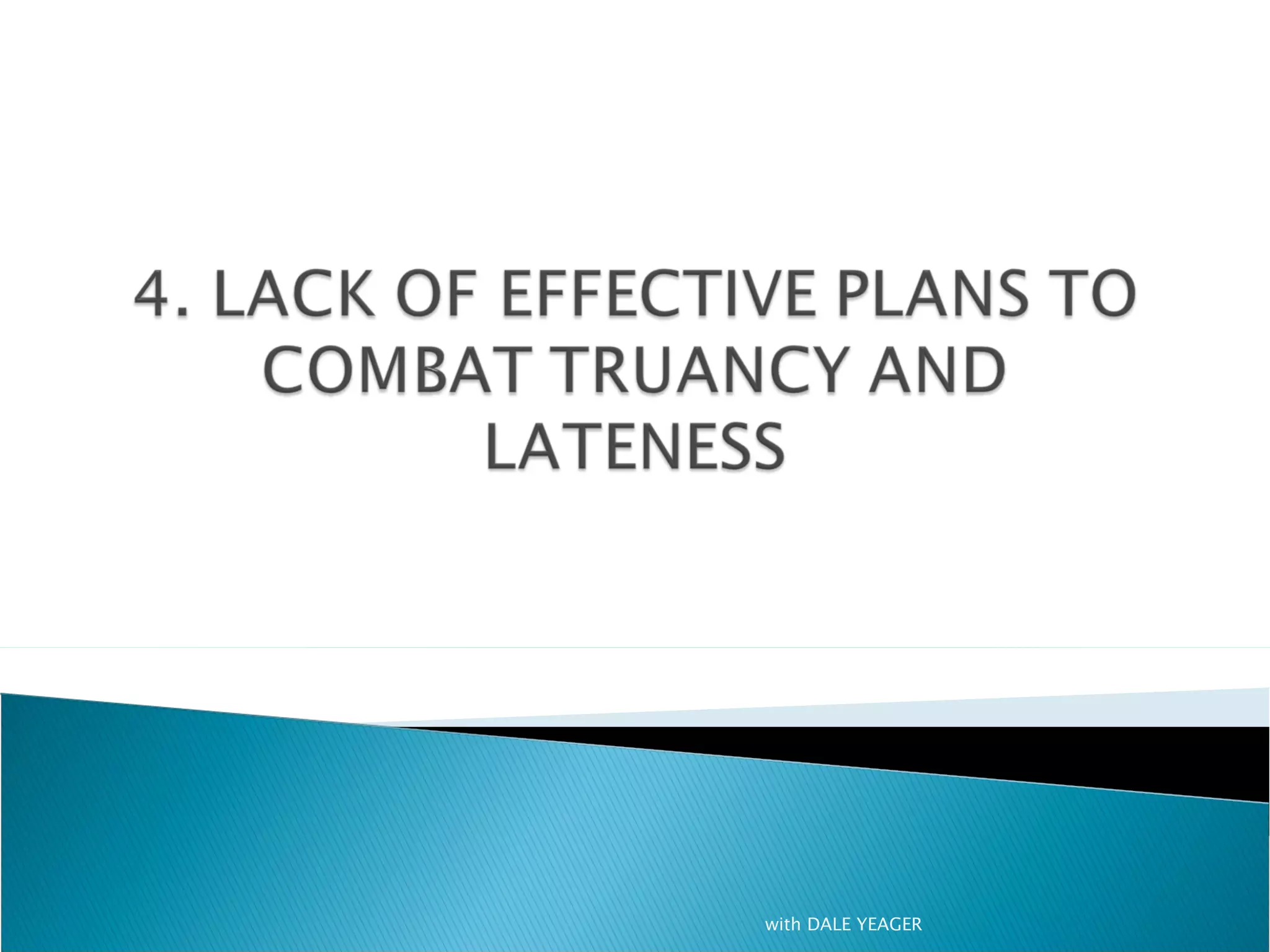 4. LACK OF EFFECTIVE PLANS TO COMBAT TRUANCY AND LATENESS

with DALE YEAGER